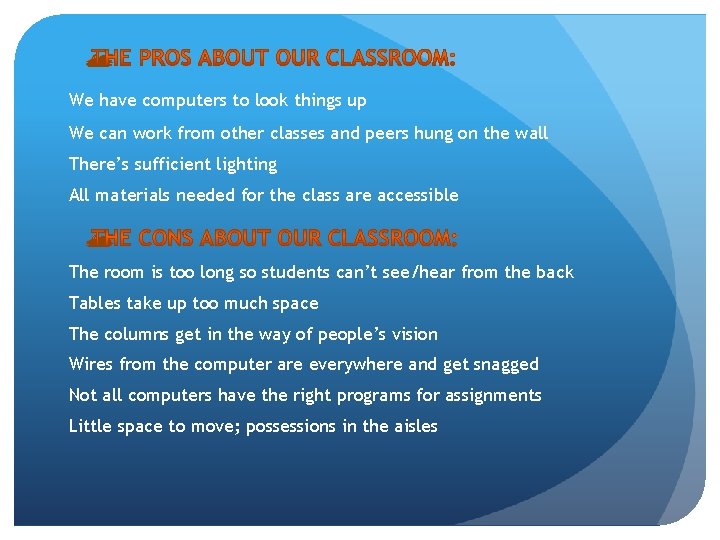 THE PROS ABOUT OUR CLASSROOM:

We have computers to look things up

We can work from other classes and peers hung on the wall

There's sufficient lighting

All materials needed for the class are accessible

THE CONS ABOUT OUR CLASSROOM:

The room is too long so students can't see/hear from the back

Tables take up too much space

The columns get in the way of people's vision

Wires from the computer are everywhere and get snagged

Not all computers have the right programs for assignments

Little space to move; possessions in the aisles